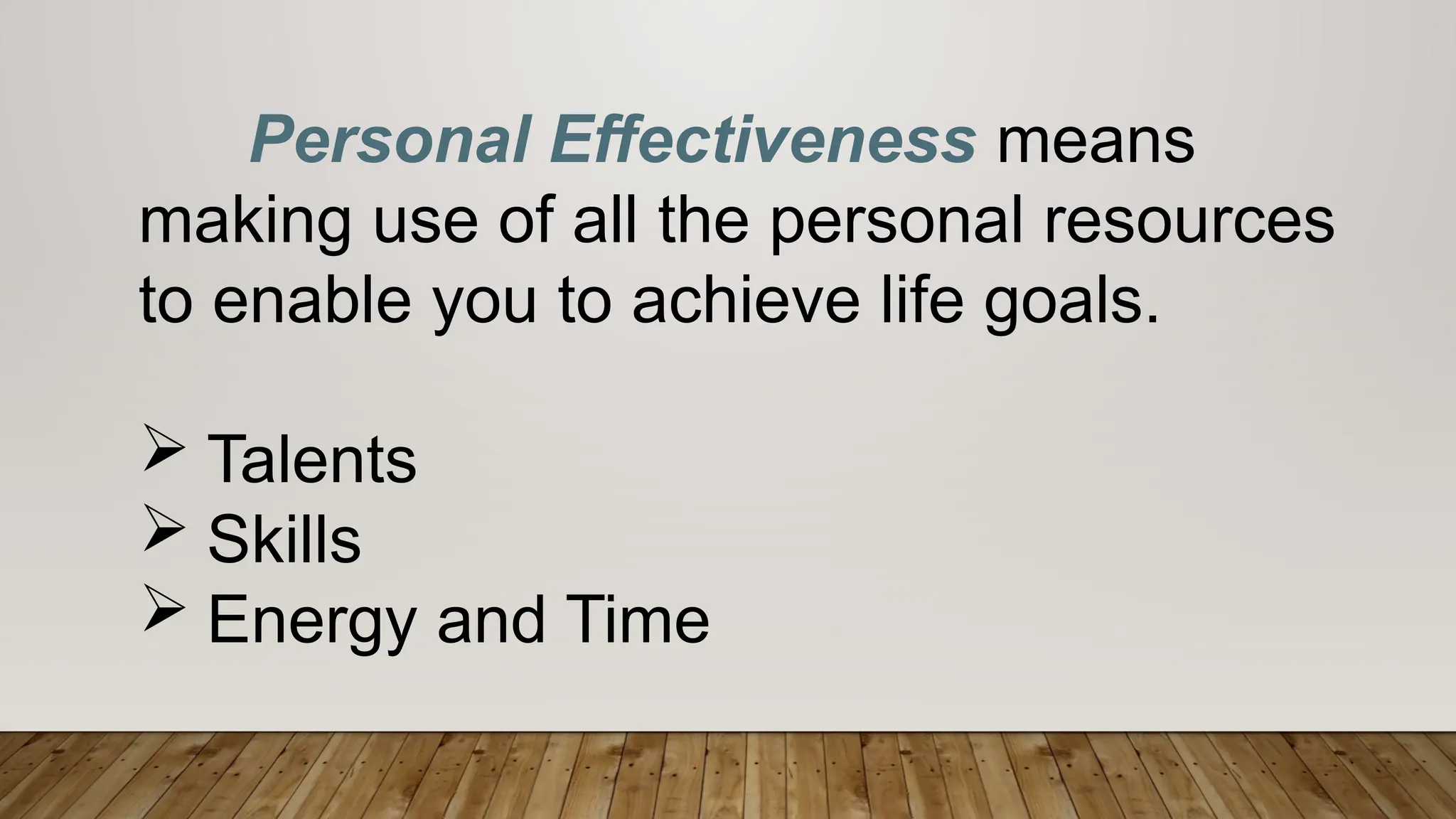 Personal Effectiveness means making use of all the personal resources to enable you to achieve life goals.

➢ Talents
➢ Skills
➢ Energy and Time